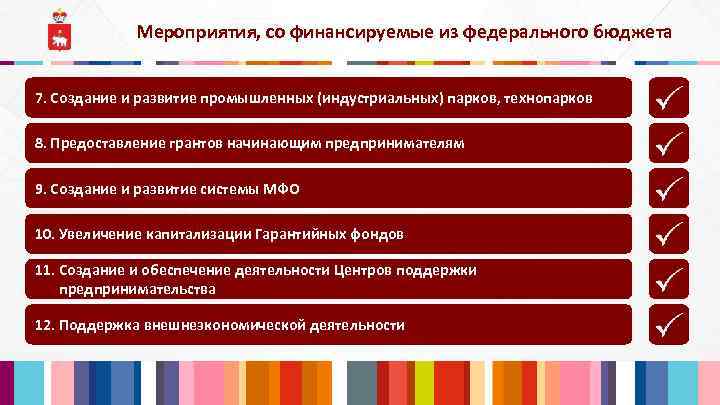 Мероприятия, со финансируемые из федерального бюджета

7. Создание и развитие промышленных (индустриальных) парков, технопарков

8. Предоставление грантов начинающим предпринимателям

9. Создание и развитие системы МФО

10. Увеличение капитализации Гарантийных фондов

11. Создание и обеспечение деятельности Центров поддержки предпринимательства

12. Поддержка внешнеэкономической деятельности